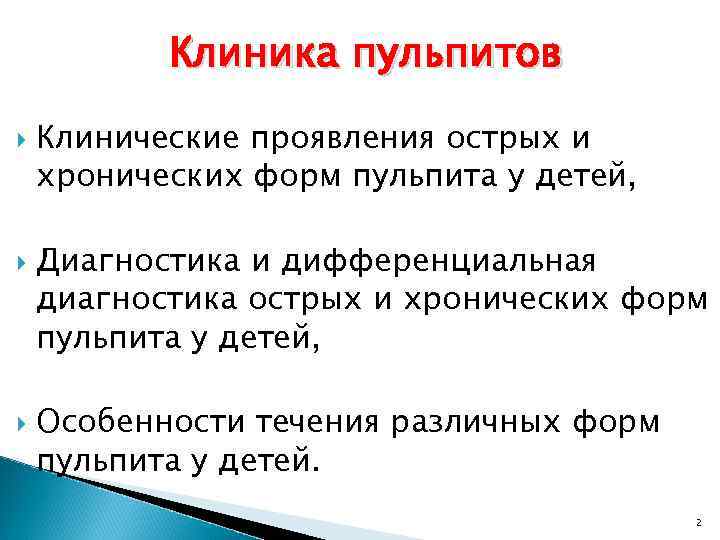 Клиника пульпитов

Клинические проявления острых и хронических форм пульпита у детей,

Диагностика и дифференциальная диагностика острых и хронических форм пульпита у детей,

Особенности течения различных форм пульпита у детей.

2